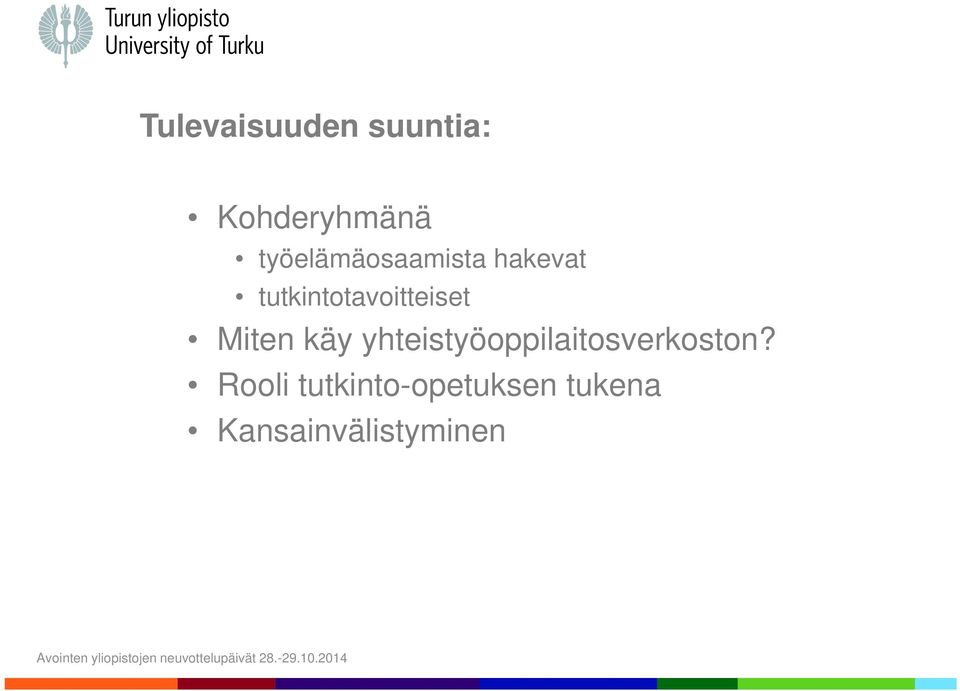 Turun yliopisto
University of Turku

Tulevaisuuden suuntia:

• Kohderyhmänä
  • työelämäosaamista hakevat
  • tutkintotavoitteiset
• Miten käy yhteistyöoppilaitosverkoston?
• Rooli tutkinto-opetuksen tukena
• Kansainvälistyminen

Avointen yliopistojen neuvottelupäivät 28.-29.10.2014